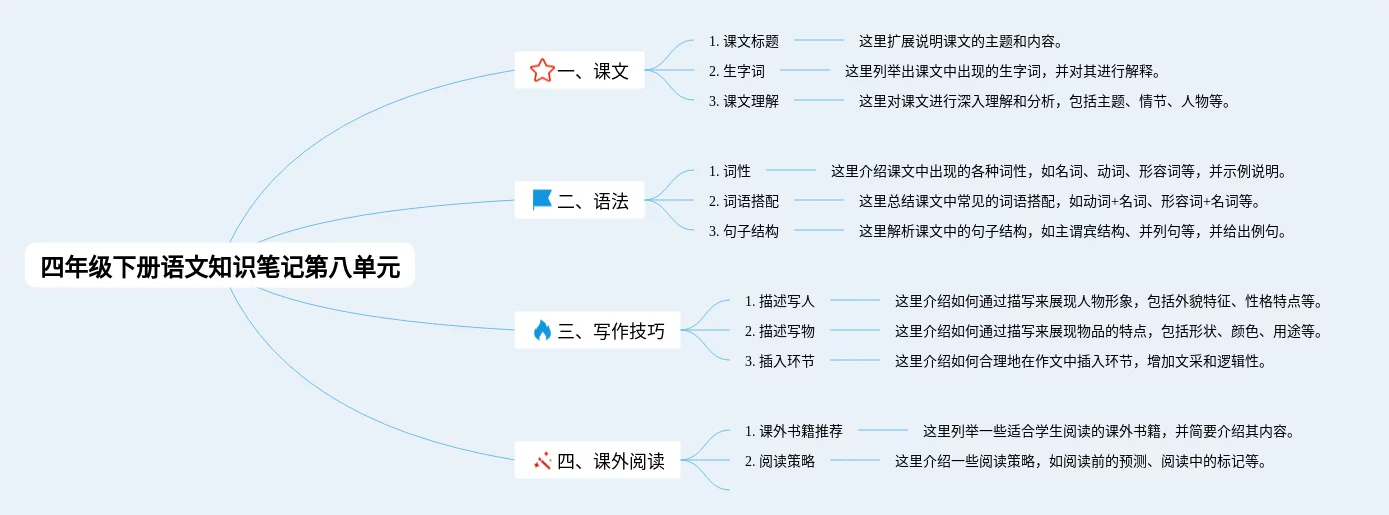 四年级下册语文知识笔记第八单元

一、课文

1. 课文标题
这里扩展说明课文的主题和内容。

2. 生字词
这里列举出课文中出现的生字词，并对其进行解释。

3. 课文理解
这里对课文进行深入理解和分析，包括主题、情节、人物等。

二、语法

1. 词性
这里介绍课文中出现的各种词性，如名词、动词、形容词等，并示例说明。

2. 词语搭配
这里总结课文中常见的词语搭配，如动词+名词、形容词+名词等。

3. 句子结构
这里解析课文中的句子结构，如主谓宾结构、并列句等，并给出例句。

三、写作技巧

1. 描述写人
这里介绍如何通过描写来展现人物形象，包括外貌特征、性格特点等。

2. 描述写物
这里介绍如何通过描写来展现物品的特点，包括形状、颜色、用途等。

3. 插入环节
这里介绍如何合理地在作文中插入环节，增加文采和逻辑性。

四、课外阅读

1. 课外书籍推荐
这里列举一些适合学生阅读的课外书籍，并简要介绍其内容。

2. 阅读策略
这里介绍一些阅读策略，如阅读前的预测、阅读中的标记等。